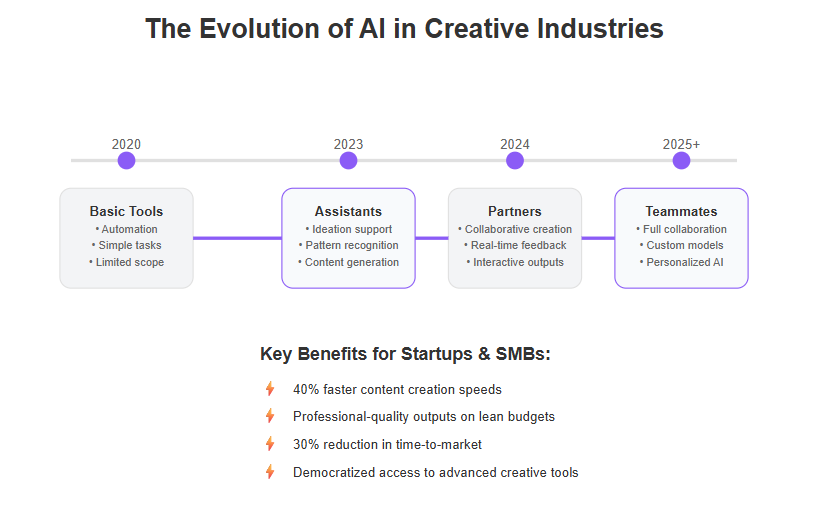 The Evolution of AI in Creative Industries

2020

2023

2024

2025+

Basic Tools
• Automation
• Simple tasks
• Limited scope

Assistants
• Ideation support
• Pattern recognition
• Content generation

Partners
• Collaborative creation
• Real-time feedback
• Interactive outputs

Teammates
• Full collaboration
• Custom models
• Personalized AI

Key Benefits for Startups & SMBs:

40% faster content creation speeds

Professional-quality outputs on lean budgets

30% reduction in time-to-market

Democratized access to advanced creative tools